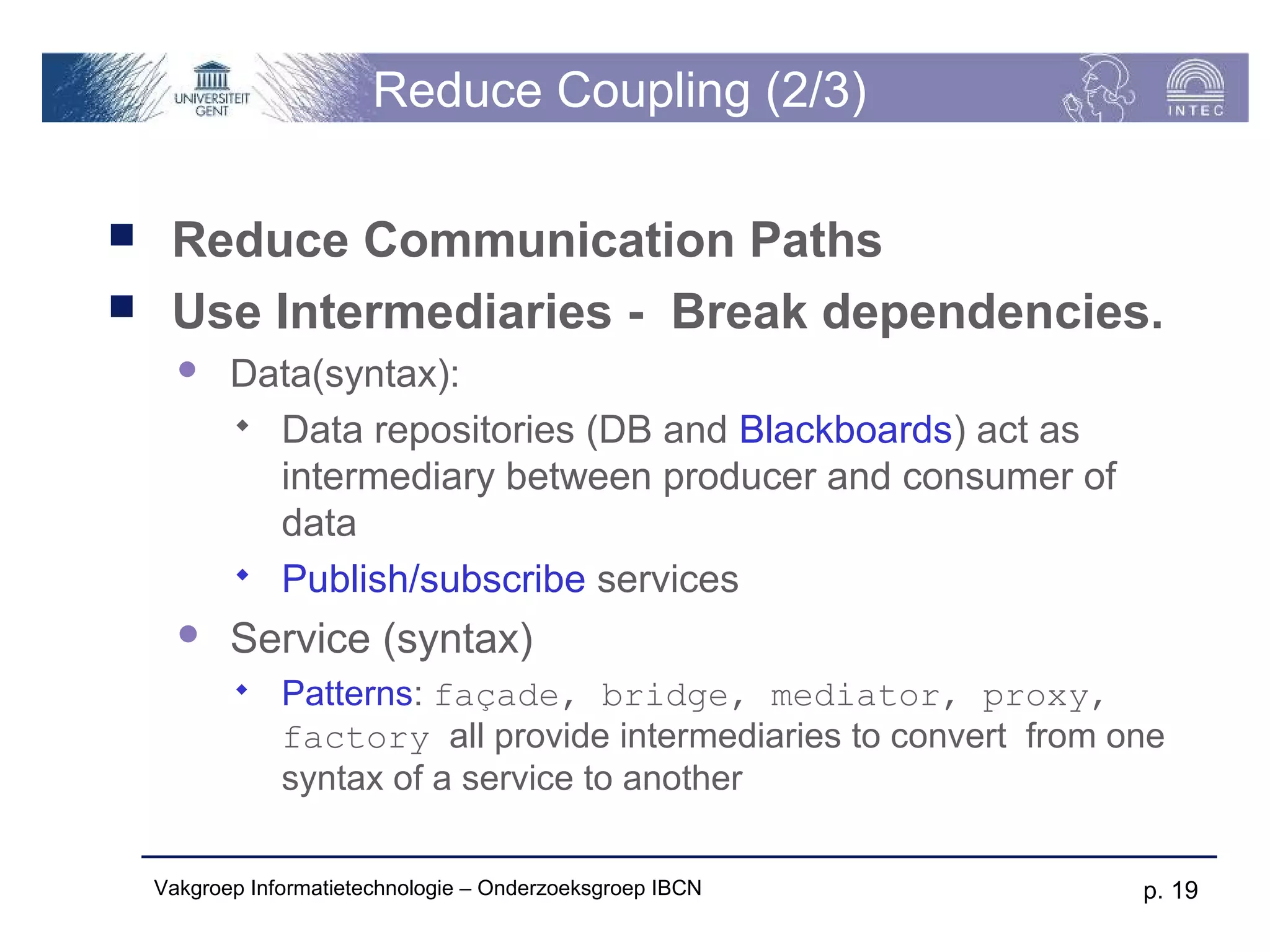 UNIVERSITEIT GENT

Reduce Coupling (2/3)

INTEC

Reduce Communication Paths

Use Intermediaries - Break dependencies.

Data(syntax):

Data repositories (DB and Blackboards) act as intermediary between producer and consumer of data

Publish/subscribe services

Service (syntax)

Patterns: façade, bridge, mediator, proxy, factory all provide intermediaries to convert from one syntax of a service to another

Vakgroep Informatietechnologie – Onderzoeksgroep IBCN

p. 19